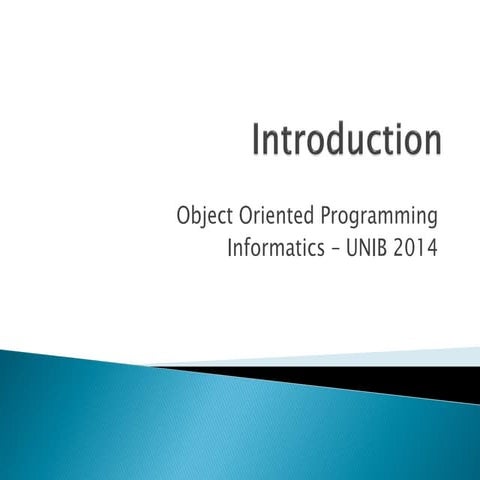 Introduction

Object Oriented Programming
Informatics – UNIB 2014